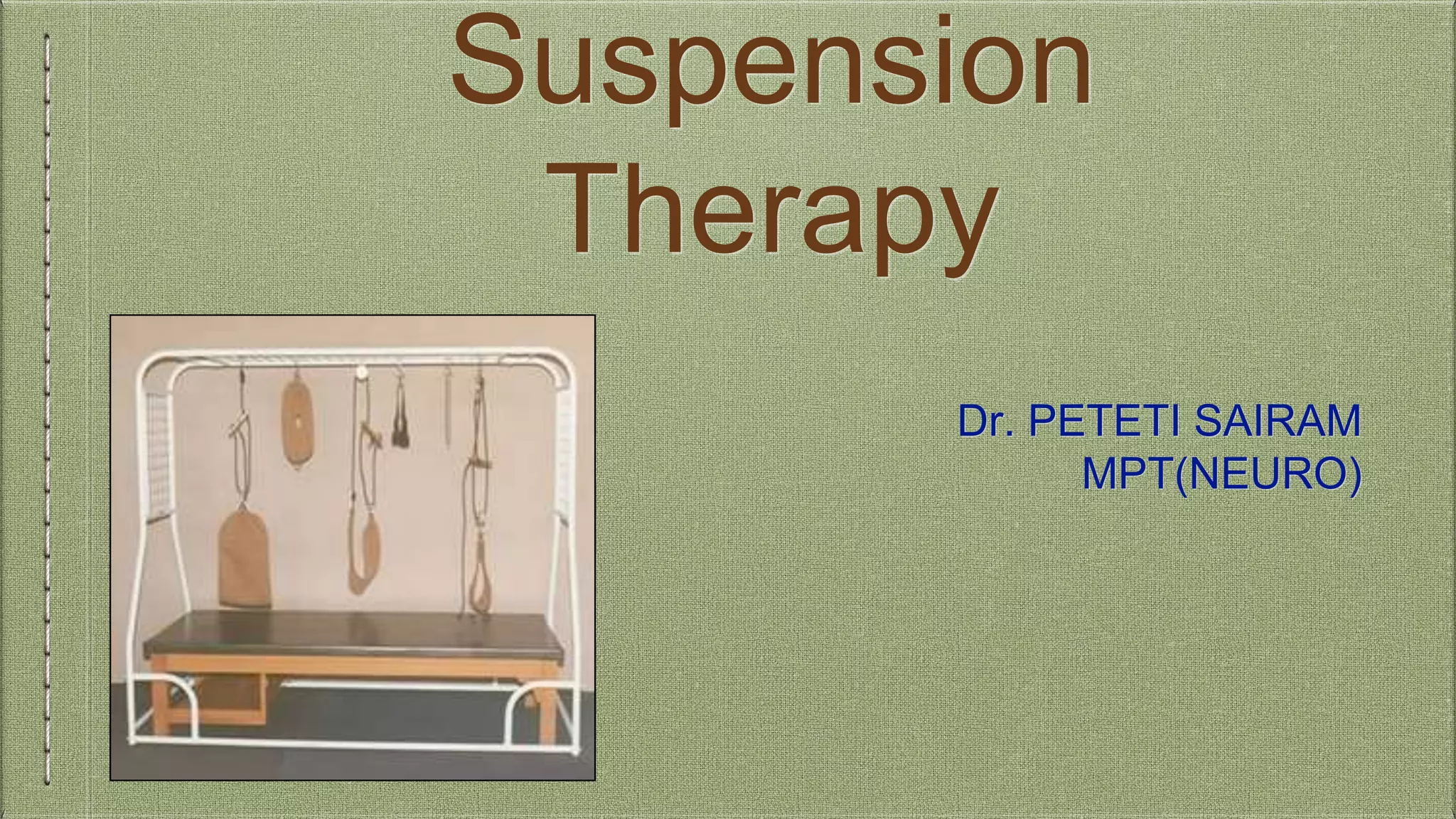 Suspension Therapy

Dr. PETETI SAIRAM
MPT(NEURO)